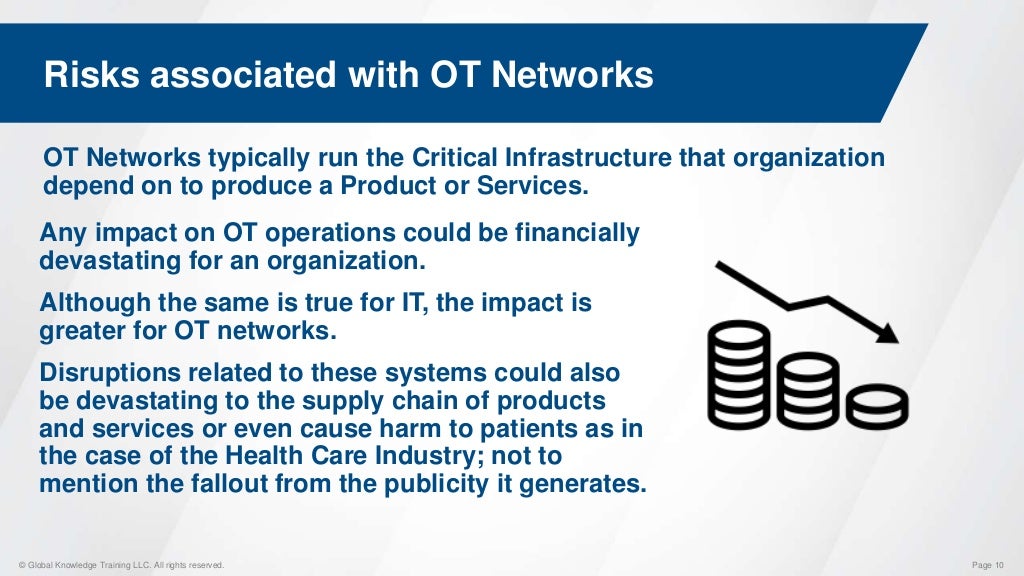 Risks associated with OT Networks

OT Networks typically run the Critical Infrastructure that organization depend on to produce a Product or Services.

Any impact on OT operations could be financially devastating for an organization.

Although the same is true for IT, the impact is greater for OT networks.

Disruptions related to these systems could also be devastating to the supply chain of products and services or even cause harm to patients as in the case of the Health Care Industry; not to mention the fallout from the publicity it generates.

© Global Knowledge Training LLC. All rights reserved.

Page 10